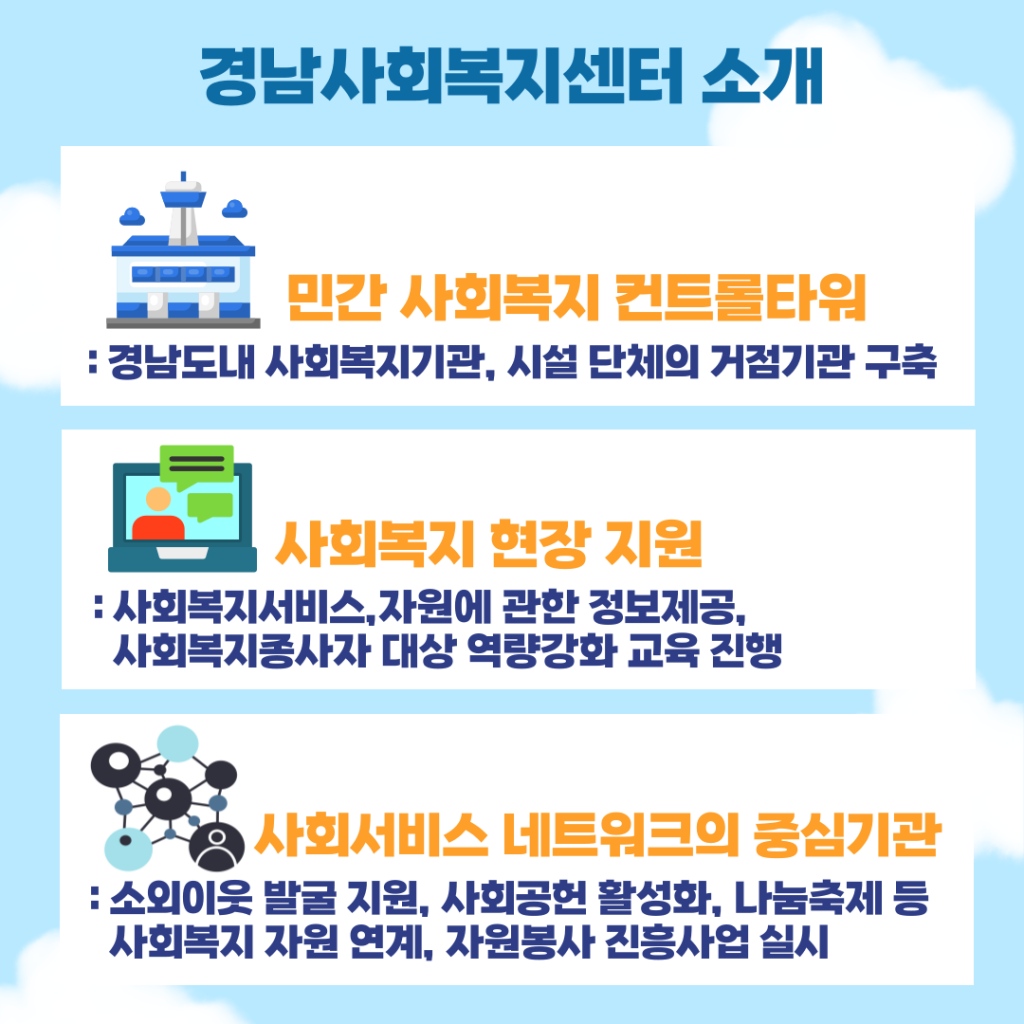 경남사회복지센터 소개

민간 사회복지 컨트롤타워
: 경남도내 사회복지기관, 시설 단체의 거점기관 구축

사회복지 현장 지원
: 사회복지서비스,자원에 관한 정보제공, 사회복지종사자 대상 역량강화 교육 진행

사회서비스 네트워크의 중심기관
: 소외이웃 발굴 지원, 사회공헌 활성화, 나눔축제 등 사회복지 자원 연계, 자원봉사 진흥사업 실시